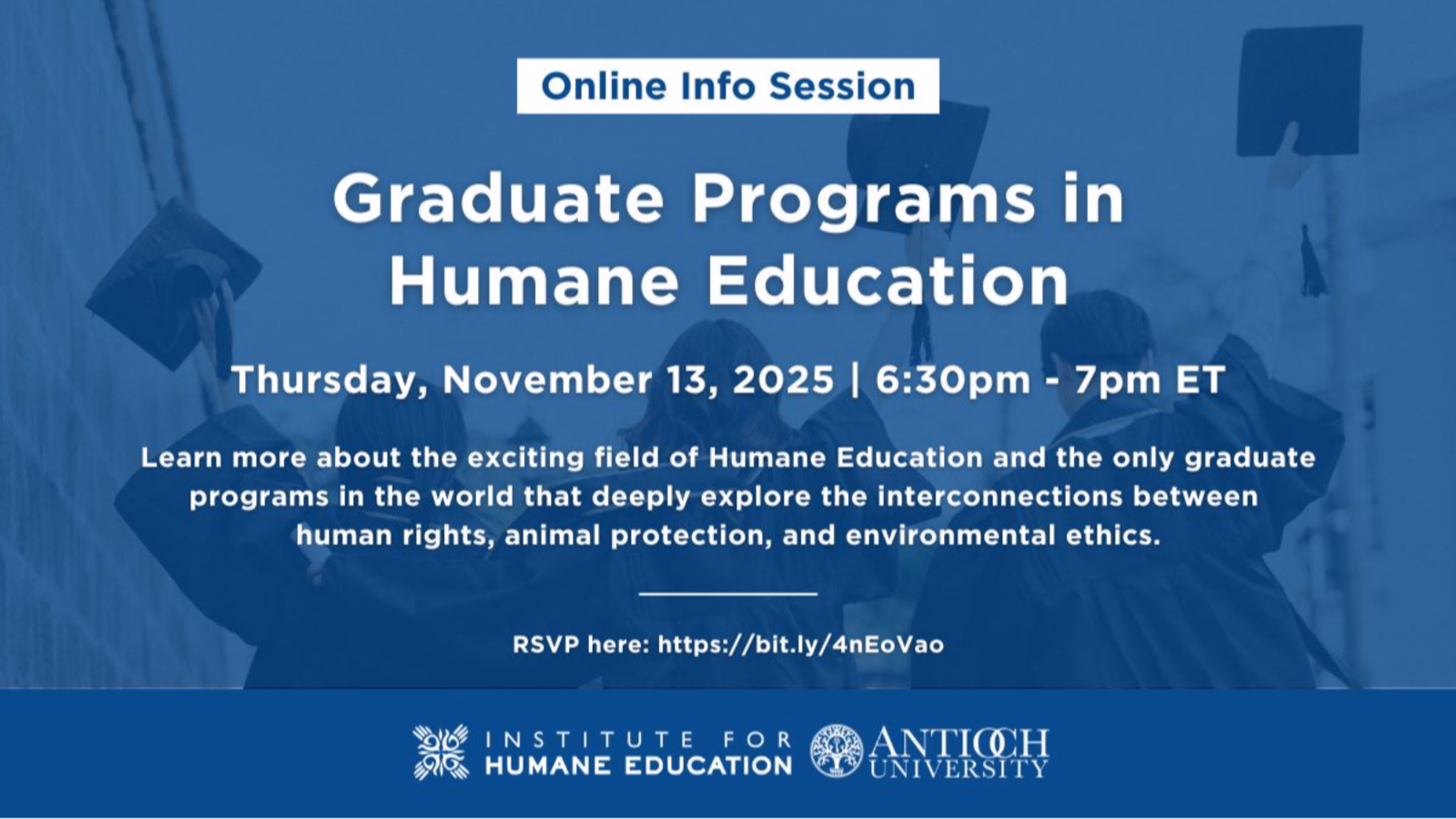 Online Info Session

Graduate Programs in Humane Education

Thursday, November 13, 2025 | 6:30pm - 7pm ET

Learn more about the exciting field of Humane Education and the only graduate programs in the world that deeply explore the interconnections between human rights, animal protection, and environmental ethics.

RSVP here: https://bit.ly/4nEoVao

INSTITUTE FOR HUMANE EDUCATION

ANTIOCH UNIVERSITY